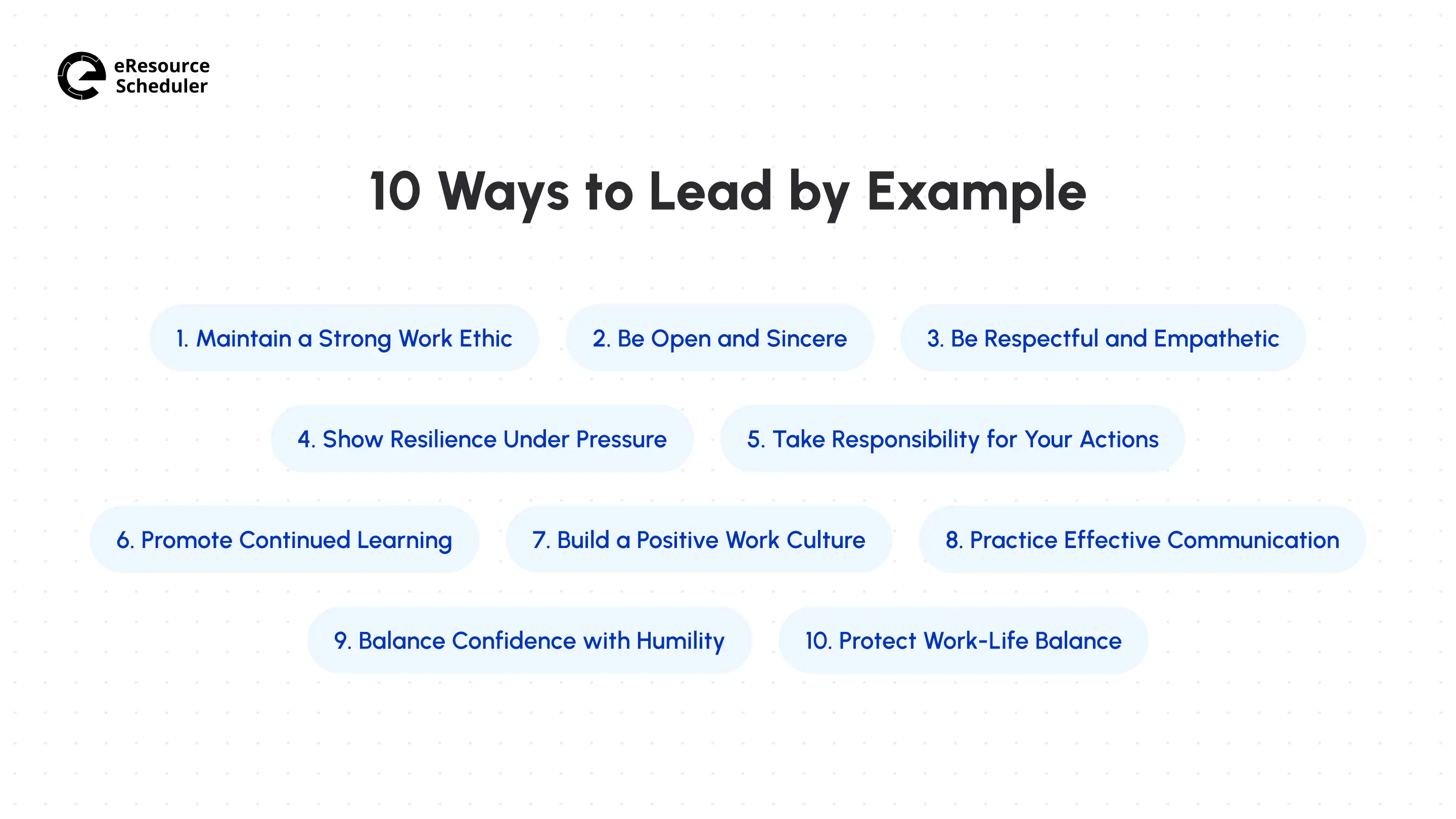 eResource Scheduler

10 Ways to Lead by Example

1. Maintain a Strong Work Ethic

2. Be Open and Sincere

3. Be Respectful and Empathetic

4. Show Resilience Under Pressure

5. Take Responsibility for Your Actions

6. Promote Continued Learning

7. Build a Positive Work Culture

8. Practice Effective Communication

9. Balance Confidence with Humility

10. Protect Work-Life Balance